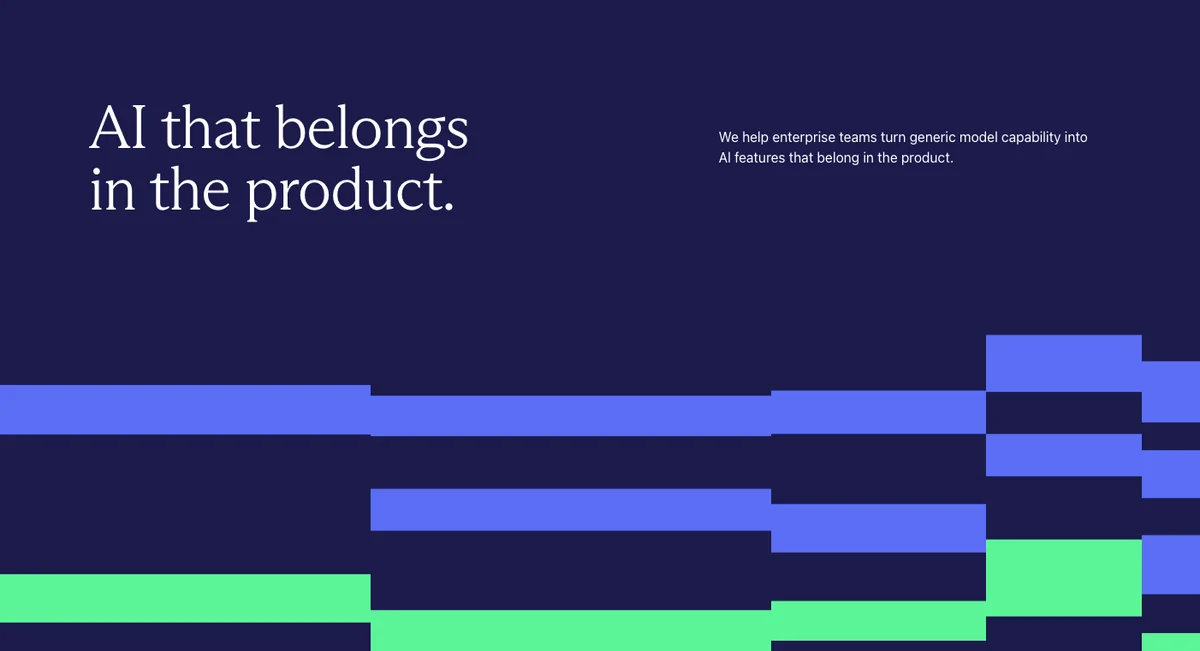 AI that belongs in the product.

We help enterprise teams turn generic model capability into AI features that belong in the product.